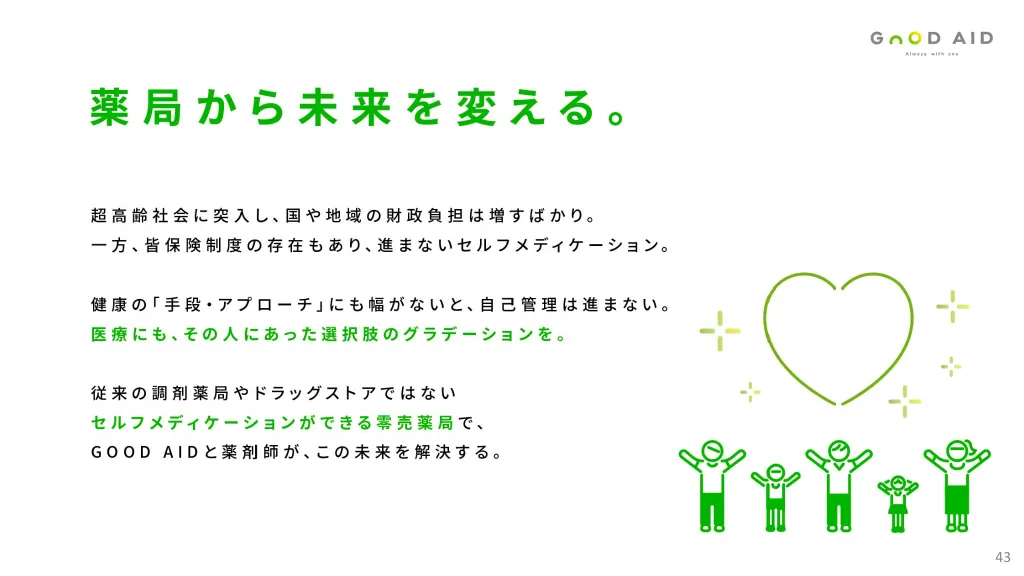 GOOD AID
Always with you

薬局から未来を変える。

超高齢社会に突入し、国や地域の財政負担は増すばかり。
一方、皆保険制度の存在もあり、進まないセルフメディケーション。

健康の「手段・アプローチ」にも幅がないと、自己管理は進まない。
医療にも、その人にあった選択肢のグラデーションを。

従来の調剤薬局やドラッグストアではない
セルフメディケーションができる零売薬局で、
GOOD AIDと薬剤師が、この未来を解決する。

43